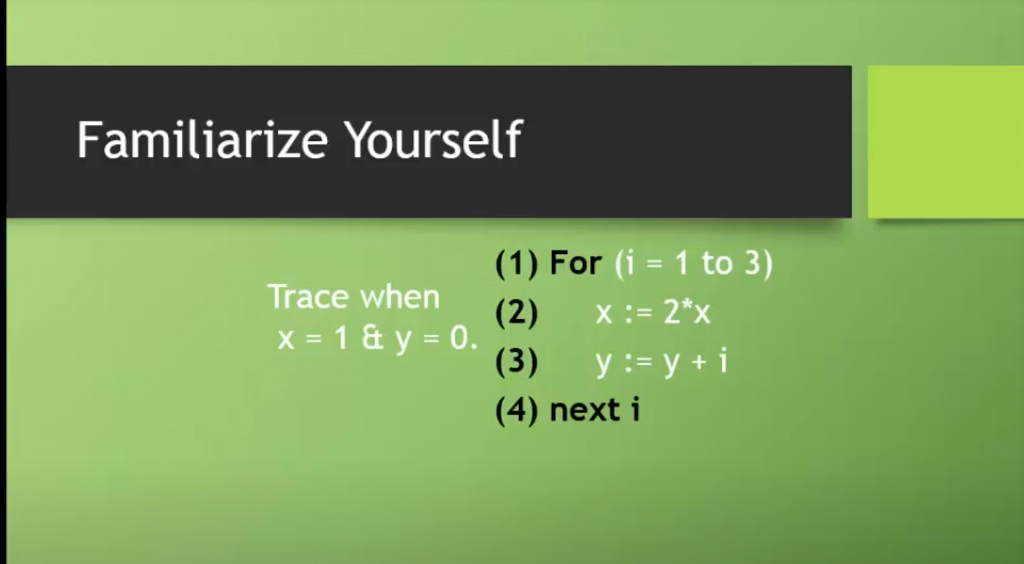 Familiarize Yourself

Trace when x = 1 & y = 0.

(1) For (i = 1 to 3)
(2) x := 2*x
(3) y := y + i
(4) next i